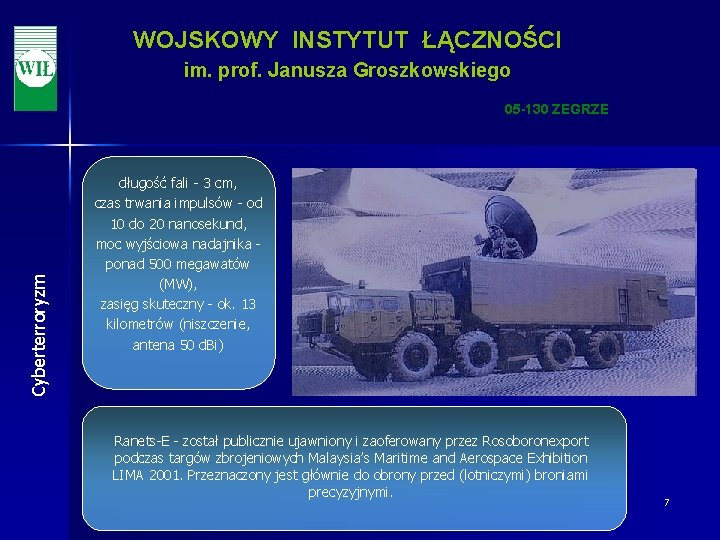 WIŁ

WOJSKOWY INSTYTUT ŁĄCZNOŚCI
im. prof. Janusza Groszkowskiego

05-130 ZEGRZE

Cyberterroryzm

długość fali - 3 cm, czas trwania impulsów - od 10 do 20 nanosekund, moc wyjściowa nadajnika - ponad 500 megawatów (MW), zasięg skuteczny - ok. 13 kilometrów (niszczenie, antena 50 dBi)

Ranets-E - został publicznie ujawniony i zaoferowany przez Rosoboronexport podczas targów zbrojeniowych Malaysia's Maritime and Aerospace Exhibition LIMA 2001. Przeznaczony jest głównie do obrony przed (lotniczymi) broniami precyzyjnymi.

7